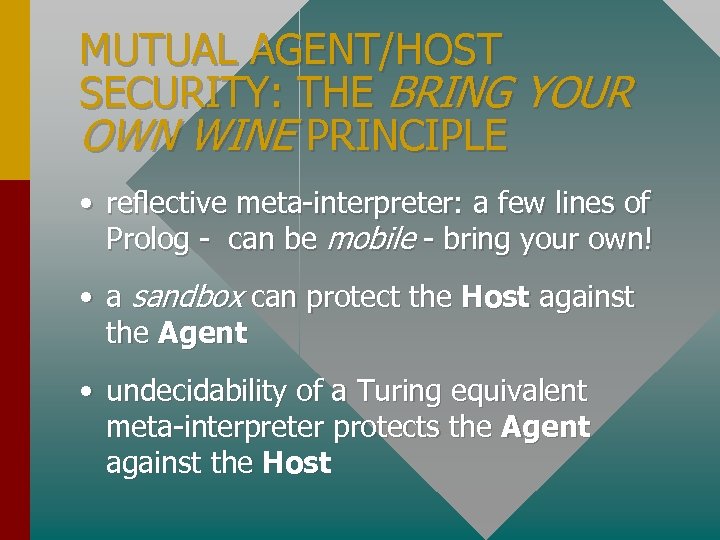 MUTUAL AGENT/HOST SECURITY: THE BRING YOUR OWN WINE PRINCIPLE

• reflective meta-interpreter: a few lines of Prolog - can be mobile - bring your own!

• a sandbox can protect the Host against the Agent

• undecidability of a Turing equivalent meta-interpreter protects the Agent against the Host